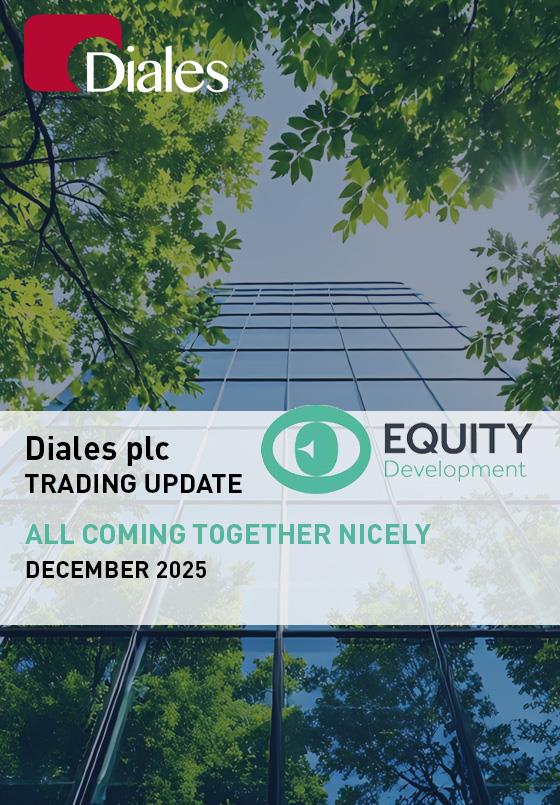 Diales

Diales plc
TRADING UPDATE

EQUITY
Development

ALL COMING TOGETHER NICELY
DECEMBER 2025